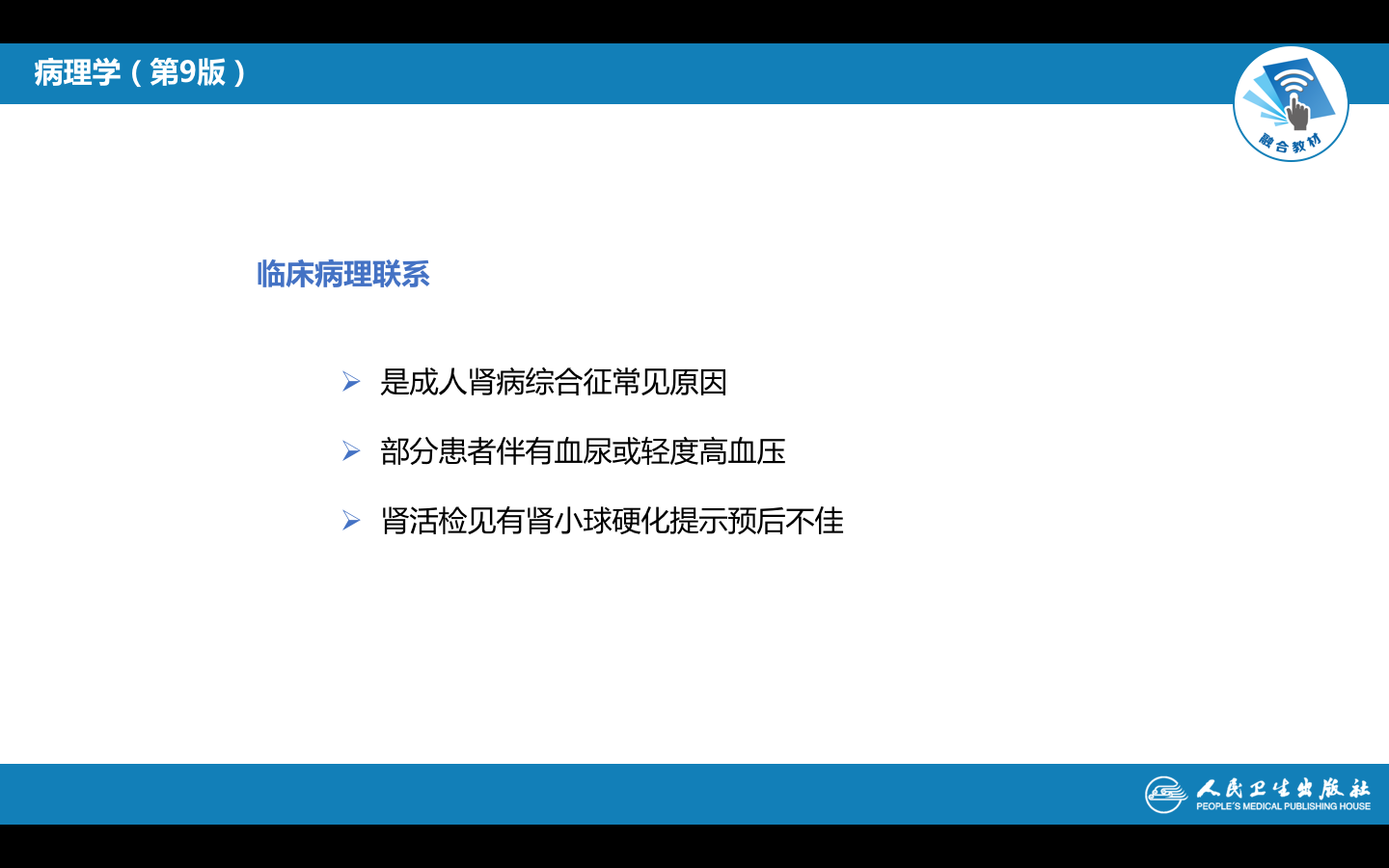 病理学（第9版）

融合教材

临床病理联系

➢ 是成人肾病综合征常见原因

➢ 部分患者伴有血尿或轻度高血压

➢ 肾活检见有肾小球硬化提示预后不佳

人民卫生出版社
PEOPLE'S MEDICAL PUBLISHING HOUSE